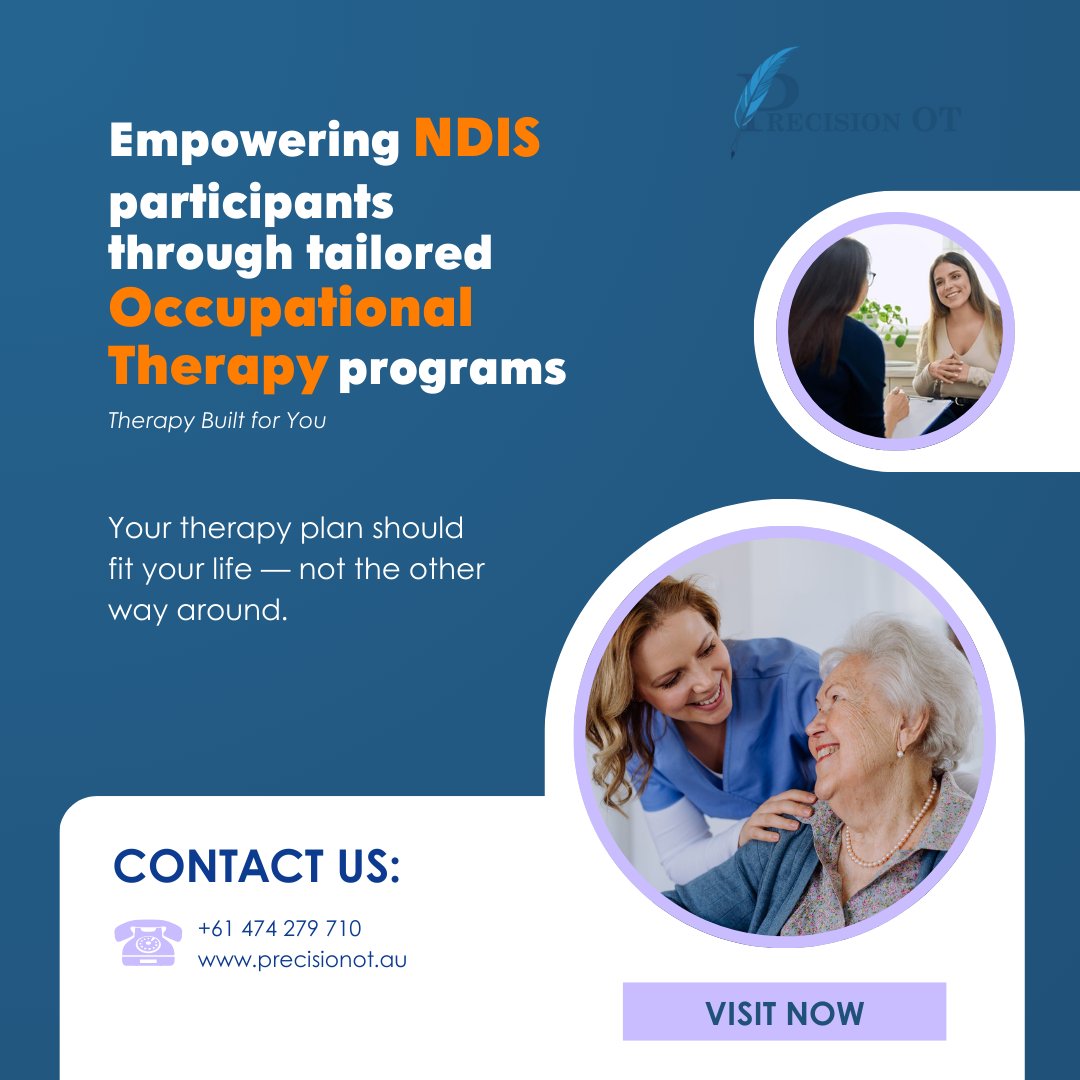 PRECISION OT

Empowering NDIS participants through tailored Occupational Therapy programs

Therapy Built for You

Your therapy plan should fit your life — not the other way around.

CONTACT US:

+61 474 279 710
www.precisionot.au

VISIT NOW